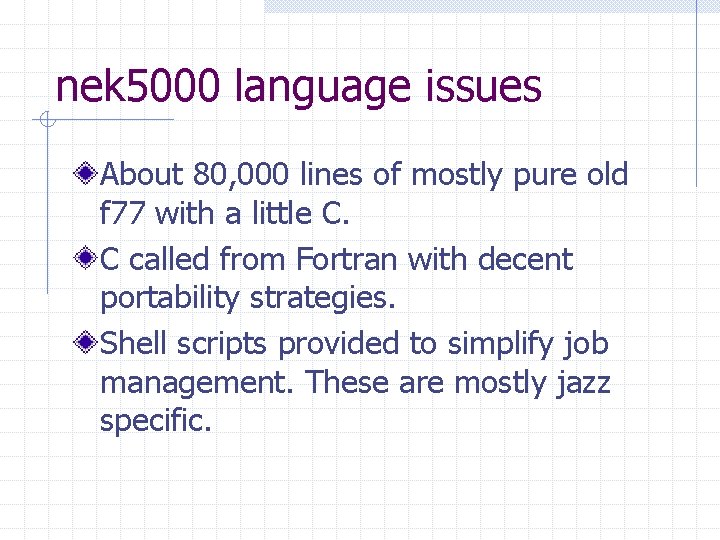 nek5000 language issues

About 80,000 lines of mostly pure old f77 with a little C.

C called from Fortran with decent portability strategies.

Shell scripts provided to simplify job management. These are mostly jazz specific.